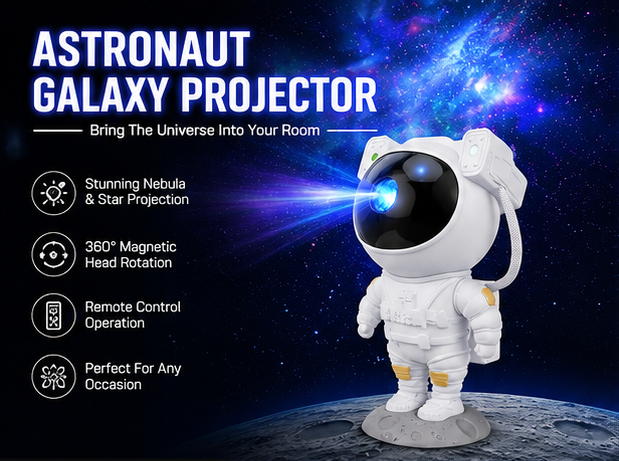 ASTRONAUT GALAXY PROJECTOR

Bring The Universe Into Your Room

Stunning Nebula & Star Projection

360° Magnetic Head Rotation

Remote Control Operation

Perfect For Any Occasion